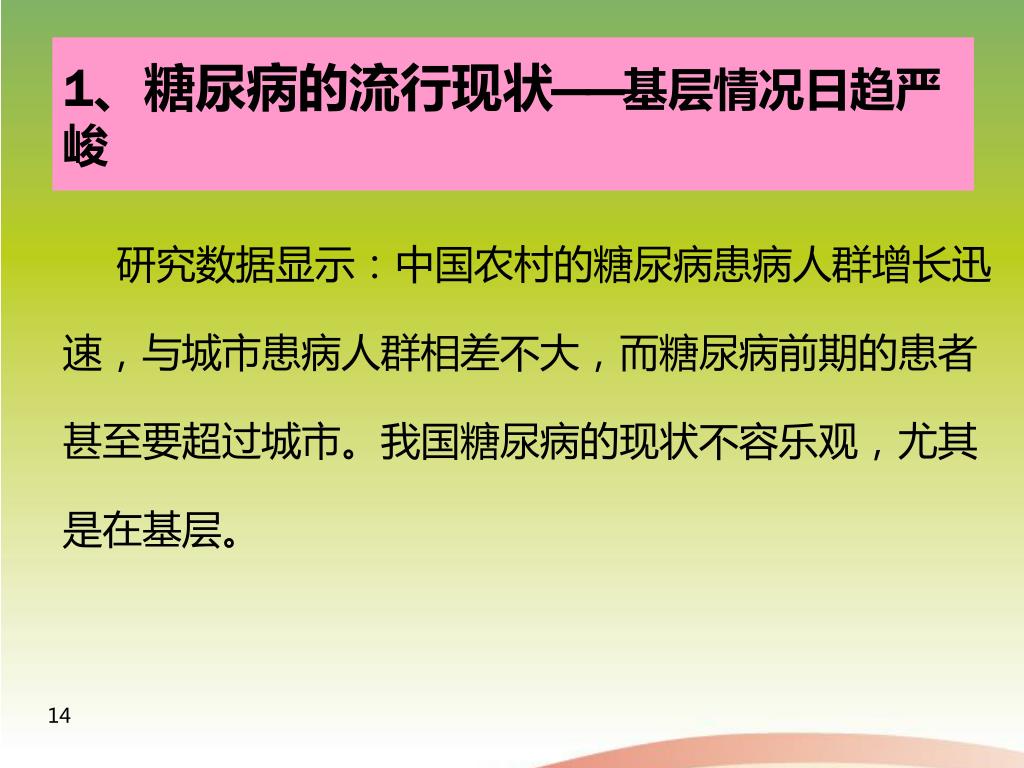 1、糖尿病的流行现状——基层情况日趋严峻

研究数据显示：中国农村的糖尿病患病人群增长迅速，与城市患病人群相差不大，而糖尿病前期的患者甚至要超过城市。我国糖尿病的现状不容乐观，尤其是在基层。

14